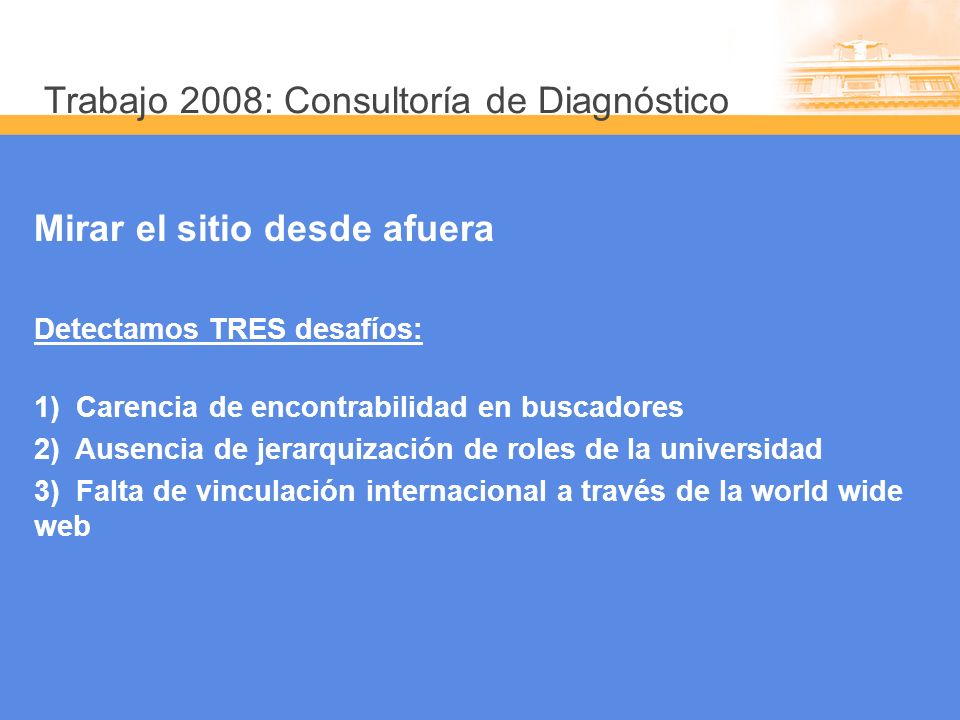 Trabajo 2008: Consultoría de Diagnóstico

Mirar el sitio desde afuera

Detectamos TRES desafíos:

1) Carencia de encontrabilidad en buscadores
2) Ausencia de jerarquización de roles de la universidad
3) Falta de vinculación internacional a través de la world wide web